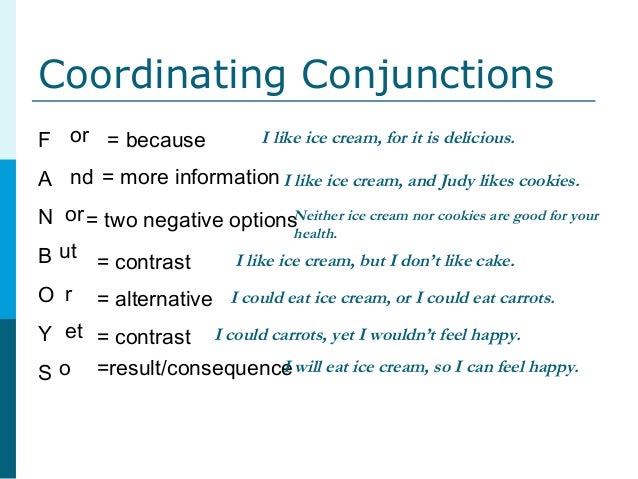 Coordinating Conjunctions

F or = because I like ice cream, for it is delicious.

A nd = more information I like ice cream, and Judy likes cookies.

N or = two negative options Neither ice cream nor cookies are good for your health.

B ut = contrast I like ice cream, but I don't like cake.

O r = alternative I could eat ice cream, or I could eat carrots.

Y et = contrast I could carrots, yet I wouldn't feel happy.

S o =result/consequence I will eat ice cream, so I can feel happy.